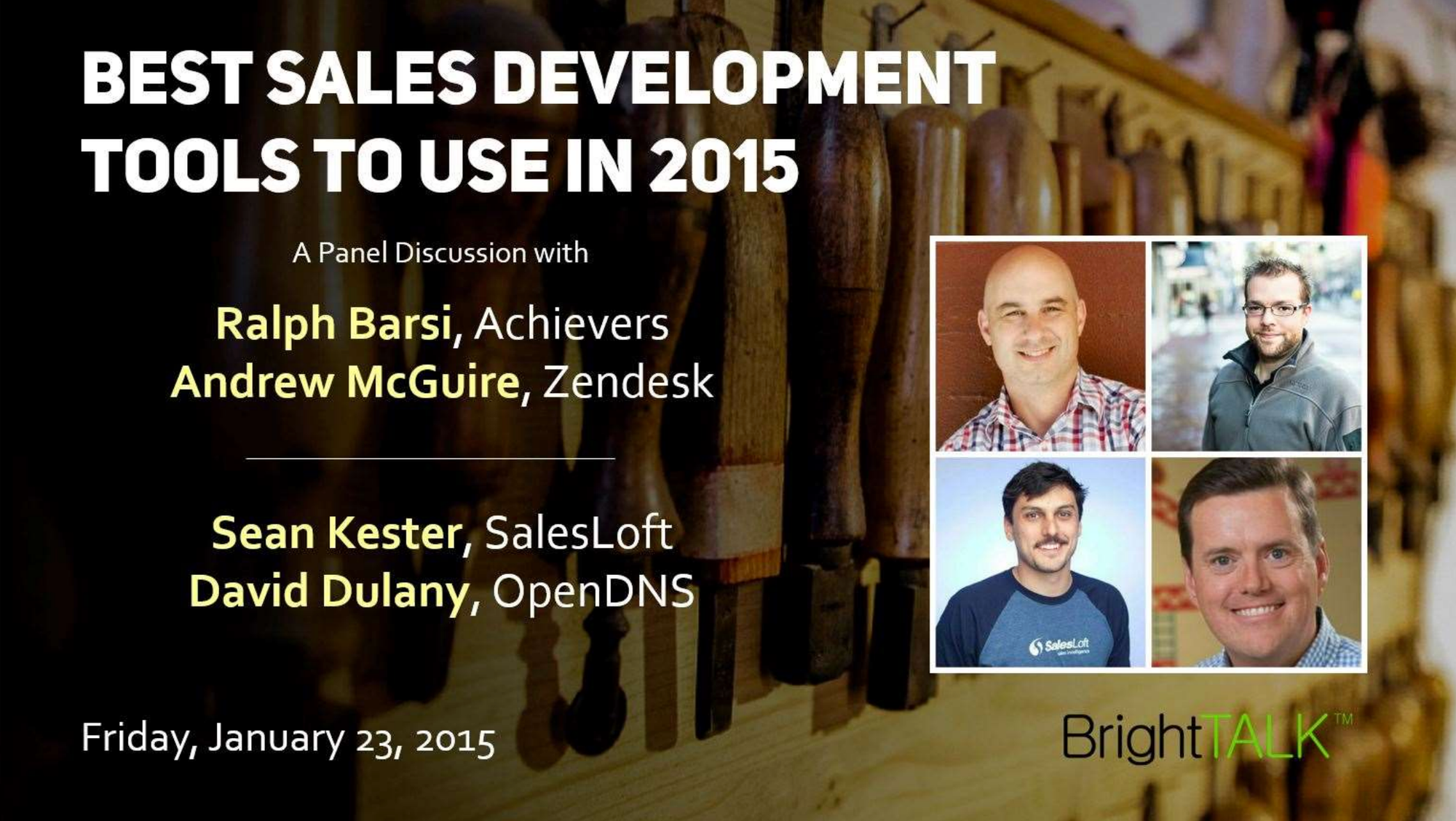 BEST SALES DEVELOPMENT TOOLS TO USE IN 2015

A Panel Discussion with

Ralph Barsi, Achievers
Andrew McGuire, Zendesk

Sean Kester, SalesLoft
David Dulany, OpenDNS

SalesLoft

Friday, January 23, 2015

BrightTALK™